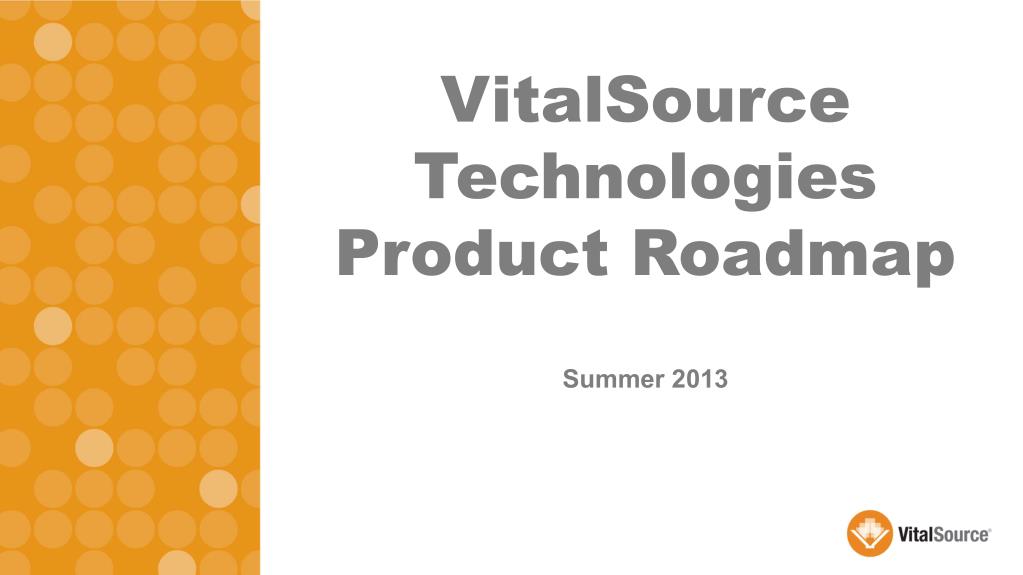 VitalSource Technologies Product Roadmap

Summer 2013

VitalSource®